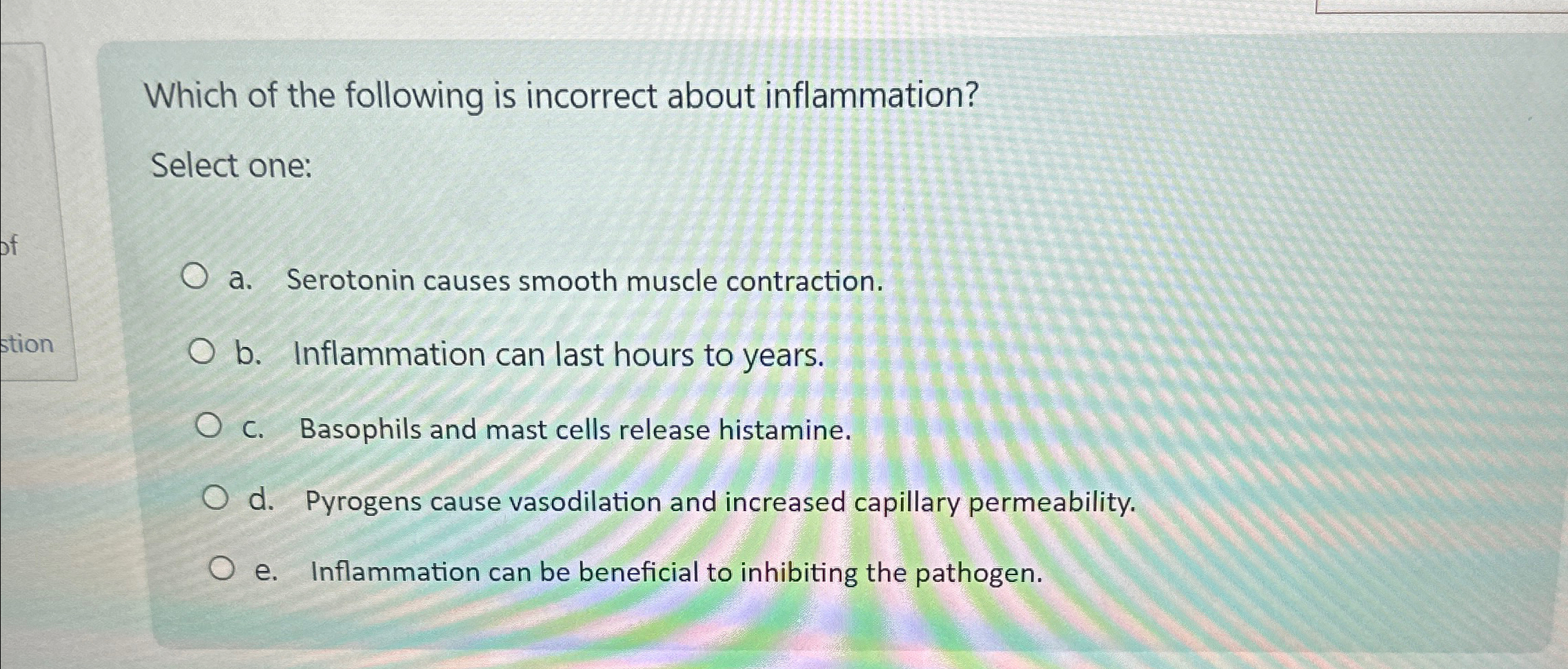 of

stion

Which of the following is incorrect about inflammation?

Select one:

a. Serotonin causes smooth muscle contraction.

b. Inflammation can last hours to years.

c. Basophils and mast cells release histamine.

d. Pyrogens cause vasodilation and increased capillary permeability.

e. Inflammation can be beneficial to inhibiting the pathogen.